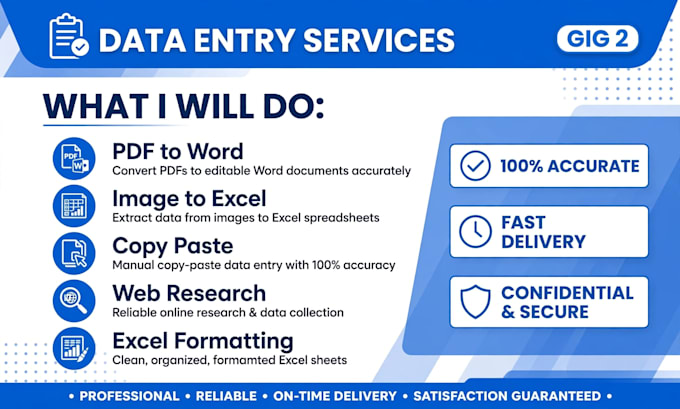 DATA ENTRY SERVICES

GIG 2

WHAT I WILL DO:

PDF to Word
Convert PDFs to editable Word documents accurately

Image to Excel
Extract data from images to Excel spreadsheets

Copy Paste
Manual copy-paste data entry with 100% accuracy

Web Research
Reliable online research & data collection

Excel Formatting
Clean, organized, formamted Excel sheets

100% ACCURATE

FAST DELIVERY

CONFIDENTIAL & SECURE

• PROFESSIONAL • RELIABLE • ON-TIME DELIVERY • SATISFACTION GUARANTEED •